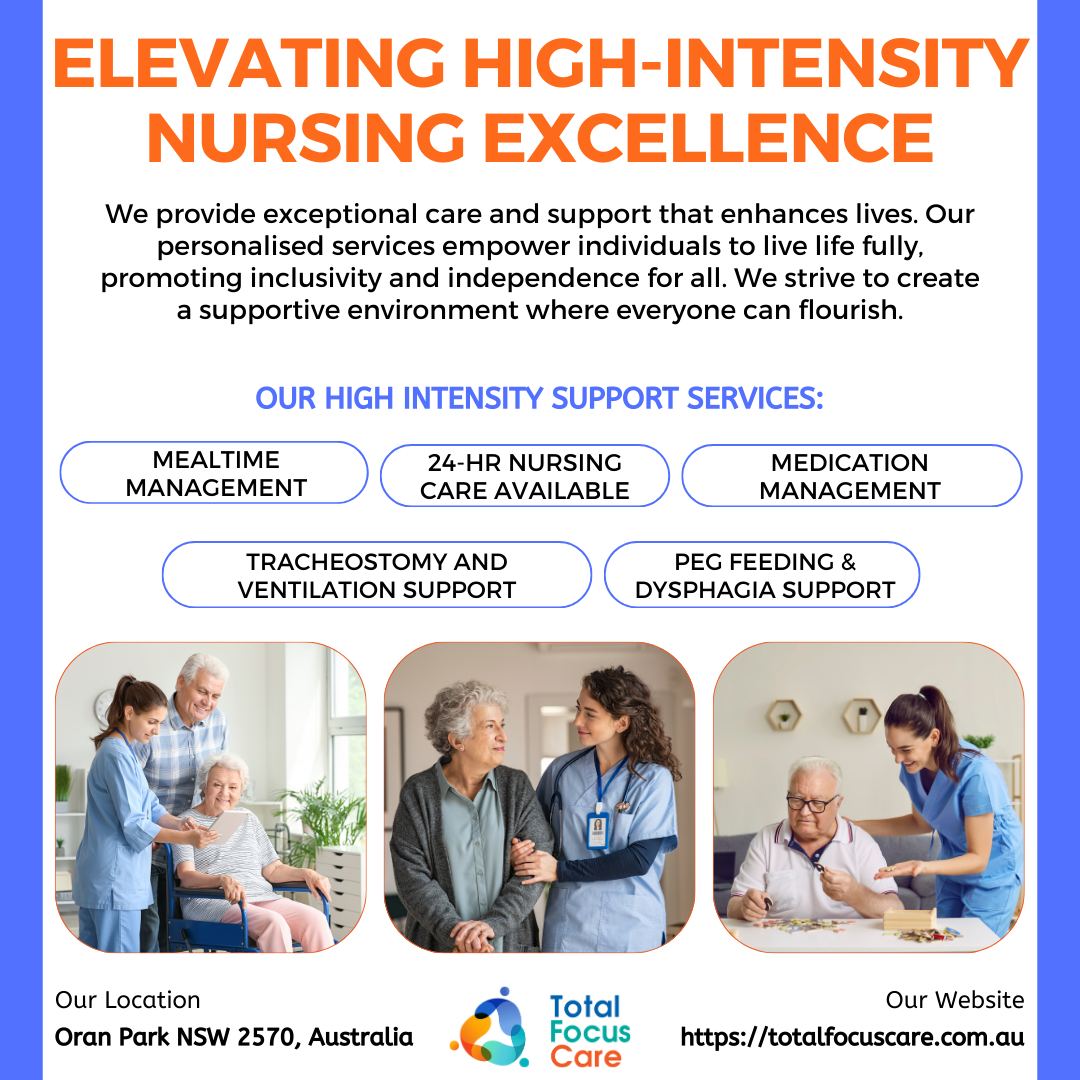 ELEVATING HIGH-INTENSITY NURSING EXCELLENCE

We provide exceptional care and support that enhances lives. Our personalised services empower individuals to live life fully, promoting inclusivity and independence for all. We strive to create a supportive environment where everyone can flourish.

OUR HIGH INTENSITY SUPPORT SERVICES:

MEALTIME MANAGEMENT

24-HR NURSING CARE AVAILABLE

MEDICATION MANAGEMENT

TRACHEOSTOMY AND VENTILATION SUPPORT

PEG FEEDING & DYSPHAGIA SUPPORT

Our Location
Oran Park NSW 2570, Australia

Total Focus Care

Our Website
https://totalfocuscare.com.au